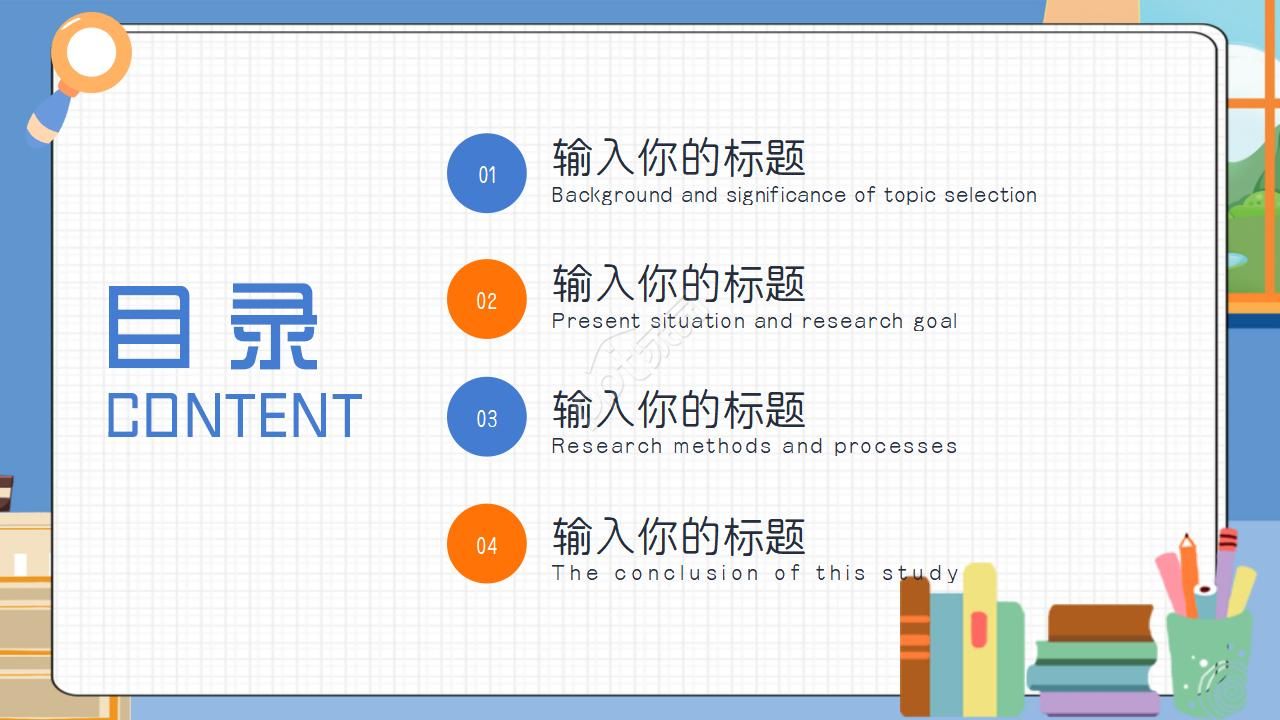 目录
CONTENT

01
输入你的标题
Background and significance of topic selection

02
输入你的标题
Present situation and research goal

03
输入你的标题
Research methods and processes

04
输入你的标题
The conclusion of this study